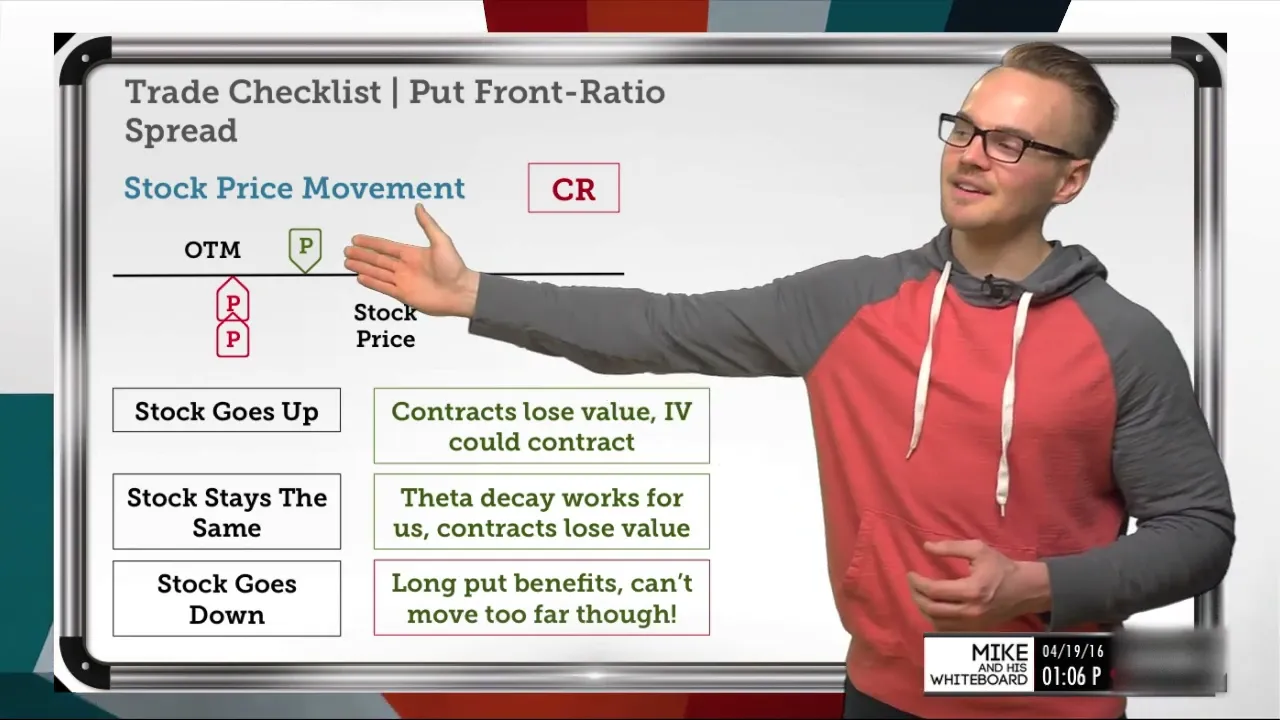 Trade Checklist | Put Front-Ratio Spread

Stock Price Movement

CR

OTM

P

P

P

Stock Price

Stock Goes Up

Contracts lose value, IV could contract

Stock Stays The Same

Theta decay works for us, contracts lose value

Stock Goes Down

Long put benefits, can't move too far though!

MIKE AND HIS WHITEBOARD

04/19/16

01:06 P